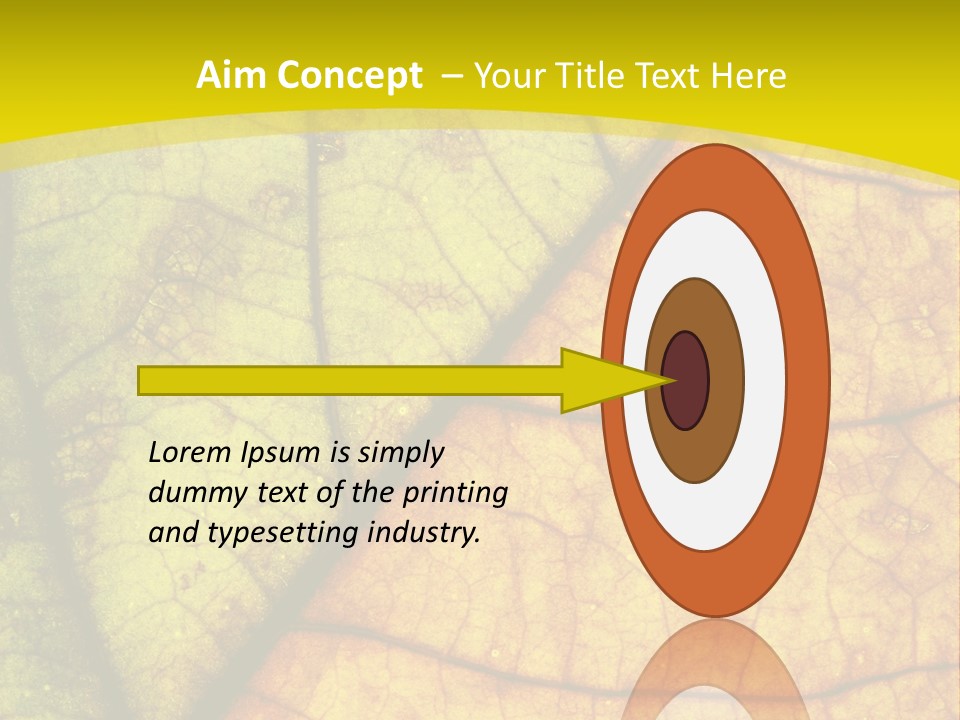 Aim Concept – Your Title Text Here

Lorem Ipsum is simply dummy text of the printing and typesetting industry.